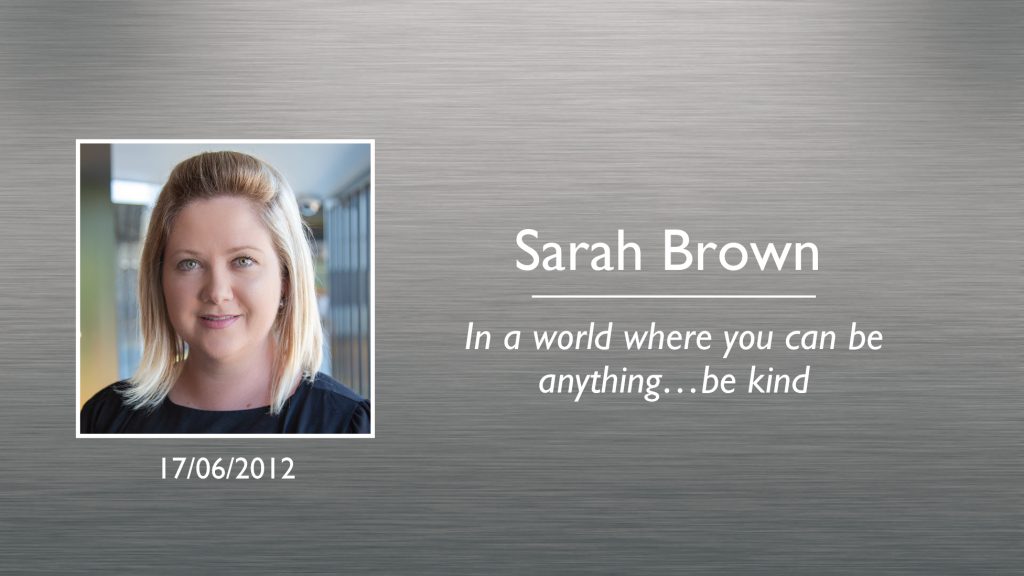 17/06/2012

Sarah Brown

In a world where you can be anything…be kind